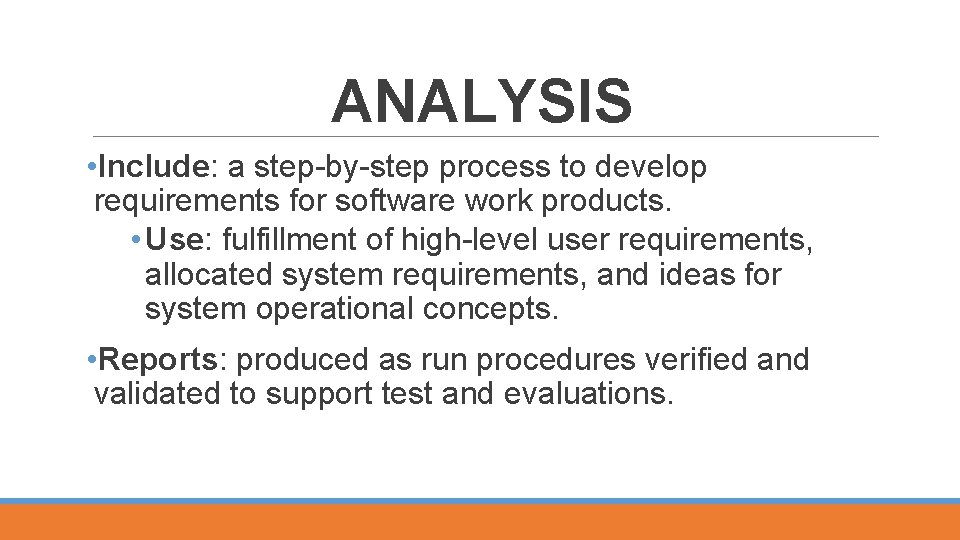 ANALYSIS

•Include: a step-by-step process to develop requirements for software work products.

•Use: fulfillment of high-level user requirements, allocated system requirements, and ideas for system operational concepts.

•Reports: produced as run procedures verified and validated to support test and evaluations.